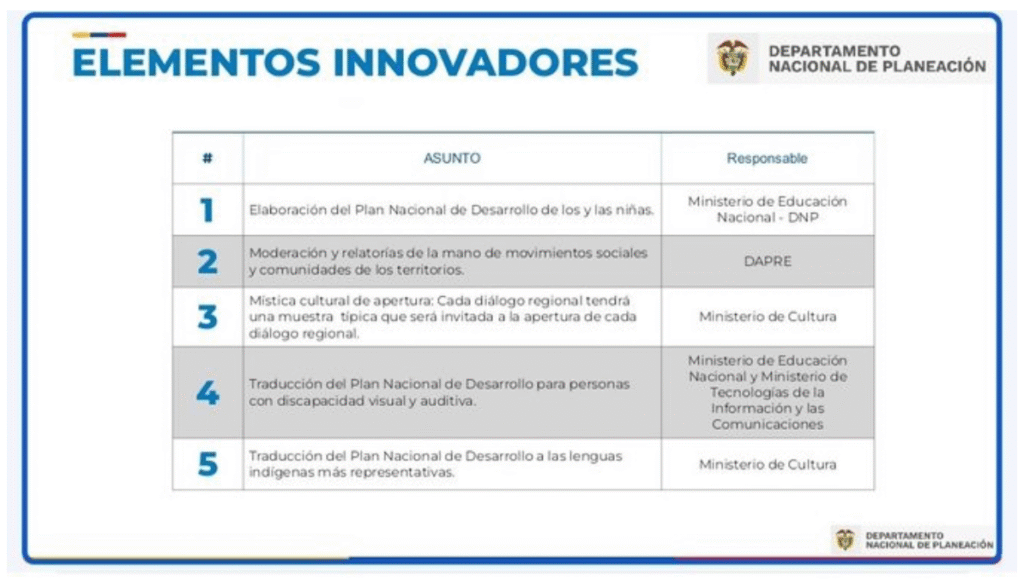 ELEMENTOS INNOVADORES

DEPARTAMENTO NACIONAL DE PLANEACIÓN

| # | ASUNTO | Responsable |
|---|---|---|
| 1 | Elaboración del Plan Nacional de Desarrollo de los y las niñas. | Ministerio de Educación Nacional - DNP |
| 2 | Moderación y relatorías de la mano de movimientos sociales y comunidades de los territorios. | DAPRE |
| 3 | Mística cultural de apertura: Cada diálogo regional tendrá una muestra típica que será invitada a la apertura de cada diálogo regional. | Ministerio de Cultura |
| 4 | Traducción del Plan Nacional de Desarrollo para personas con discapacidad visual y auditiva. | Ministerio de Educación Nacional y Ministerio de Tecnologías de la Información y las Comunicaciones |
| 5 | Traducción del Plan Nacional de Desarrollo a las lenguas indígenas más representativas. | Ministerio de Cultura |

DEPARTAMENTO NACIONAL DE PLANEACIÓN